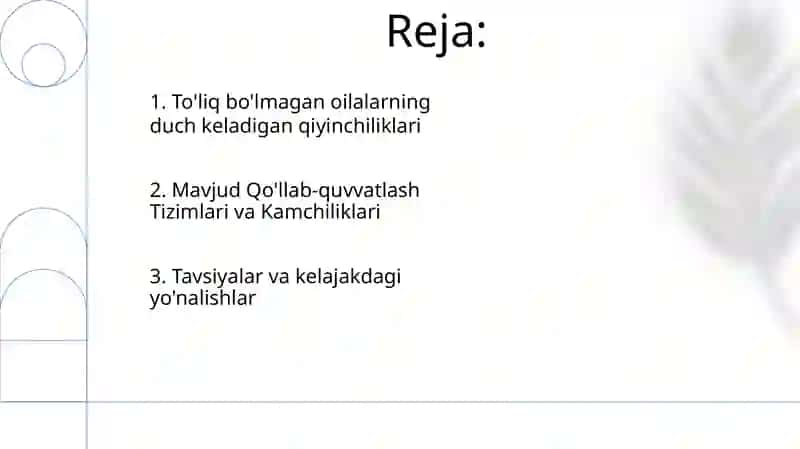 Reja:

1. To'liq bo'lmagan oilalarning duch keladigan qiyinchiliklari

2. Mavjud Qo'llab-quvvatlash Tizimlari va Kamchiliklari

3. Tavsiyalar va kelajakdagi yo'nalishlar